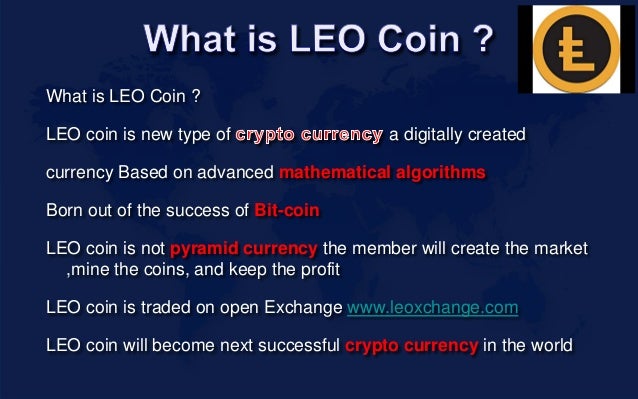 What is LEO Coin ?

What is LEO Coin ?

LEO coin is new type of crypto currency a digitally created

currency Based on advanced mathematical algorithms

Born out of the success of Bit-coin

LEO coin is not pyramid currency the member will create the market ,mine the coins, and keep the profit

LEO coin is traded on open Exchange www.leoxchange.com

LEO coin will become next successful crypto currency in the world